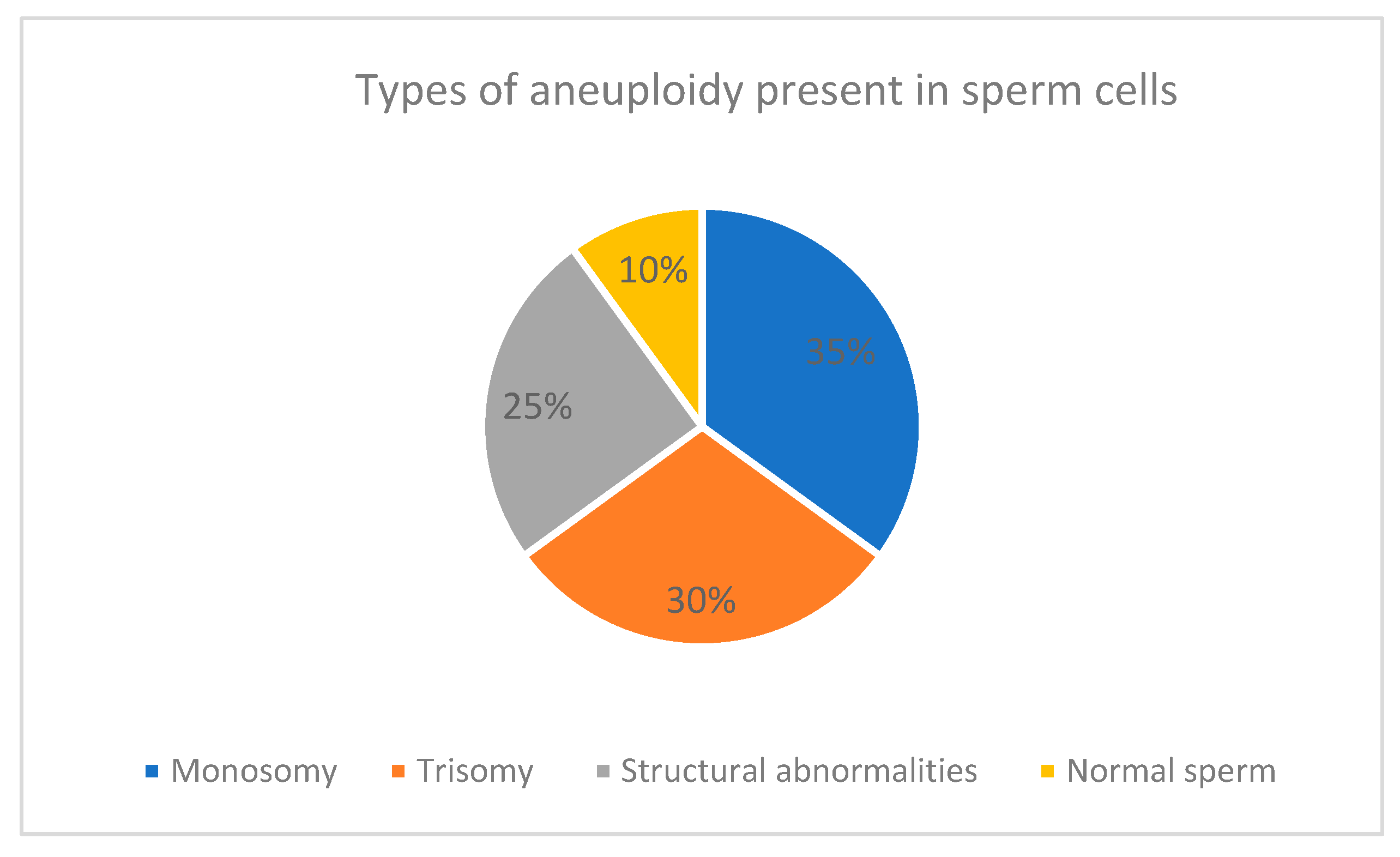 Types of aneuploidy present in sperm cells

10%

35%

25%

30%

Monosomy Trisomy Structural abnormalities Normal sperm